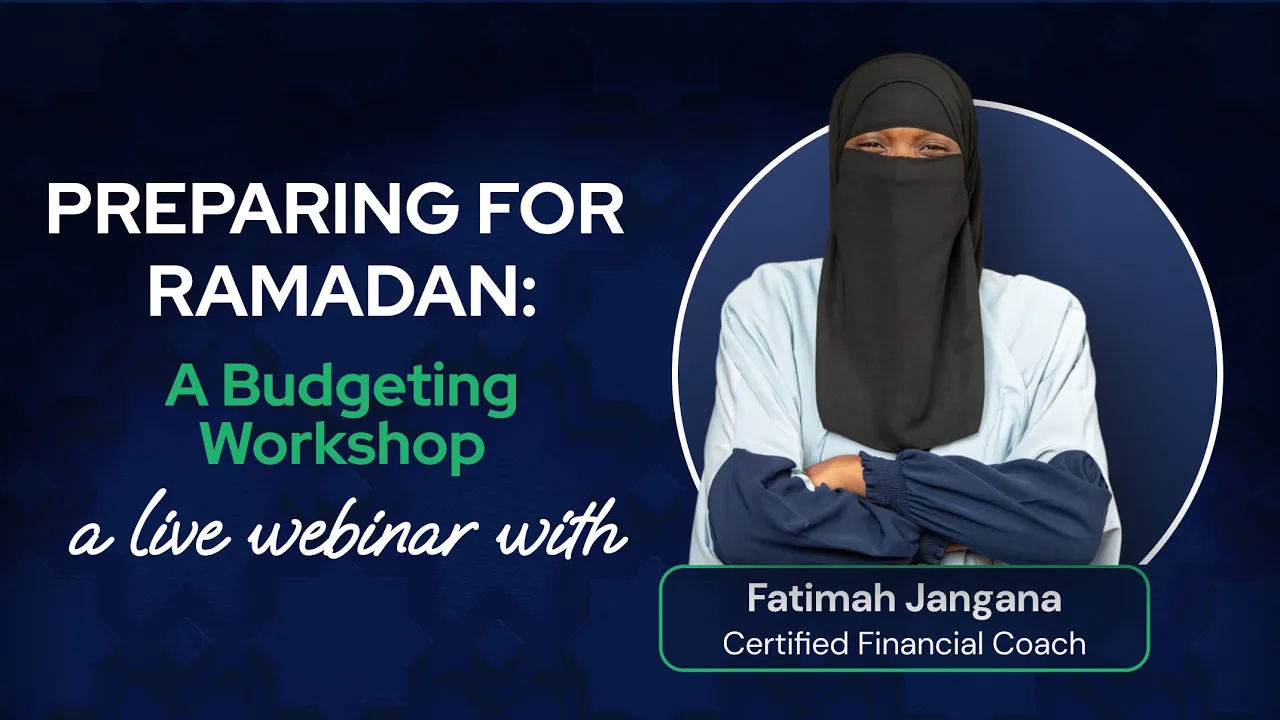 PREPARING FOR RAMADAN:
A Budgeting Workshop
a live webinar with

Fatimah Jangana
Certified Financial Coach